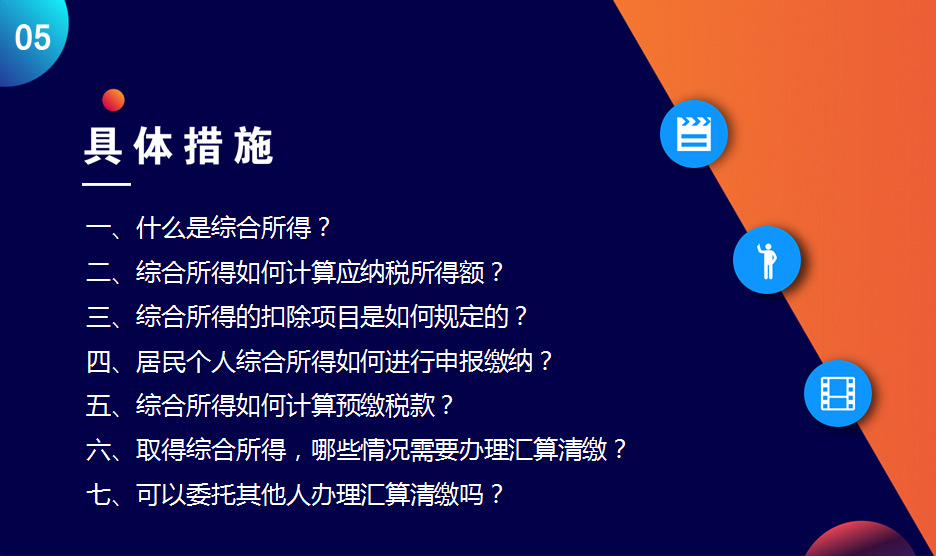 05

具体措施

一、什么是综合所得？

二、综合所得如何计算应纳税所得额？

三、综合所得的扣除项目是如何规定的？

四、居民个人综合所得如何进行申报缴纳？

五、综合所得如何计算预缴税款？

六、取得综合所得，哪些情况需要办理汇算清缴？

七、可以委托其他人办理汇算清缴吗？